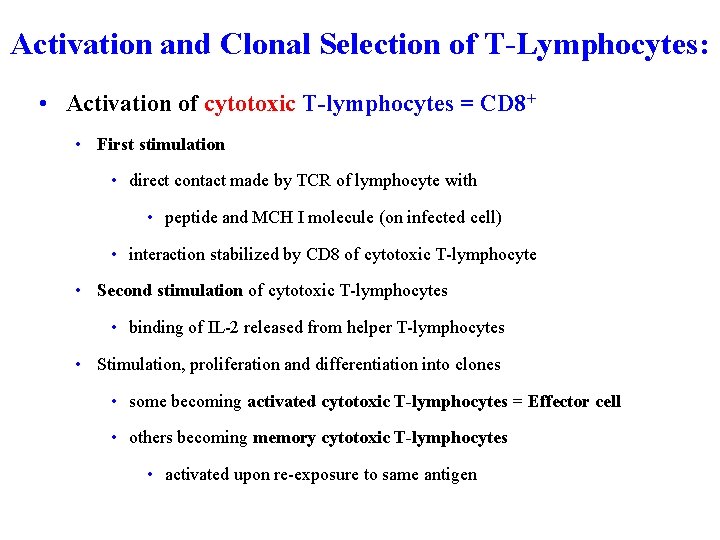 Activation and Clonal Selection of T-Lymphocytes:

• Activation of cytotoxic T-lymphocytes = CD8$^+$

• First stimulation

• direct contact made by TCR of lymphocyte with

• peptide and MCH I molecule (on infected cell)

• interaction stabilized by CD8 of cytotoxic T-lymphocyte

• Second stimulation of cytotoxic T-lymphocytes

• binding of IL-2 released from helper T-lymphocytes

• Stimulation, proliferation and differentiation into clones

• some becoming activated cytotoxic T-lymphocytes = Effector cell

• others becoming memory cytotoxic T-lymphocytes

• activated upon re-exposure to same antigen